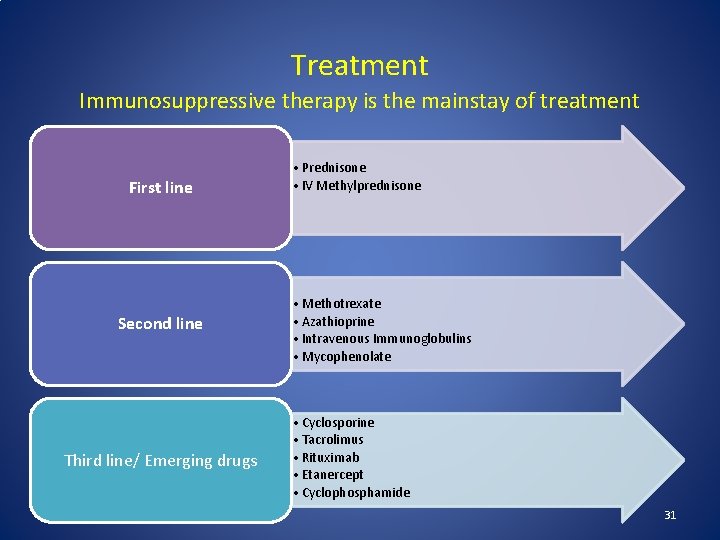 Treatment

Immunosuppressive therapy is the mainstay of treatment

First line

• Prednisone
• IV Methylprednisone

Second line

• Methotrexate
• Azathioprine
• Intravenous Immunoglobulins
• Mycophenolate

Third line/ Emerging drugs

• Cyclosporine
• Tacrolimus
• Rituximab
• Etanercept
• Cyclophosphamide

31